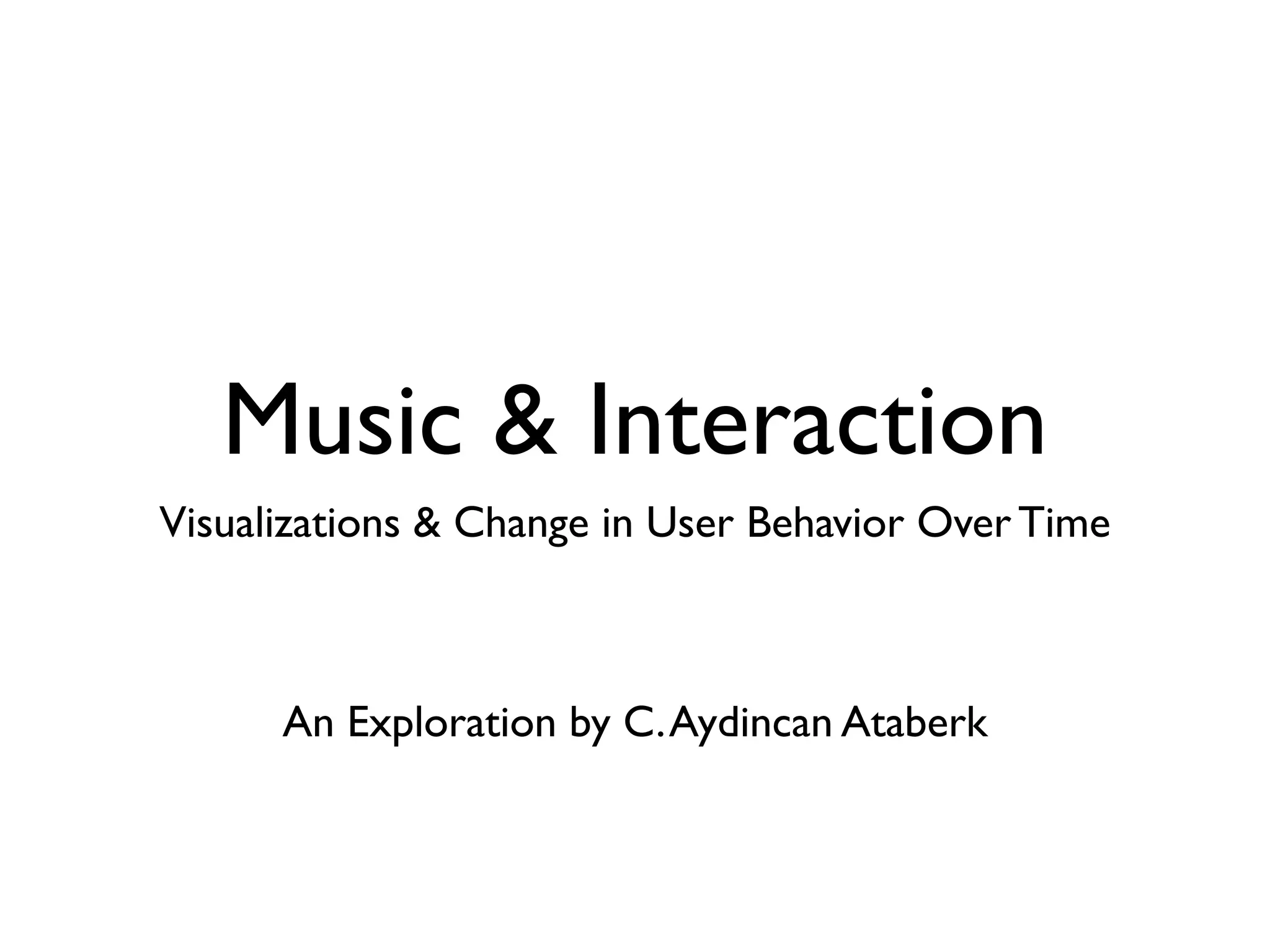 Music & Interaction

Visualizations & Change in User Behavior Over Time

An Exploration by C. Aydincan Ataberk